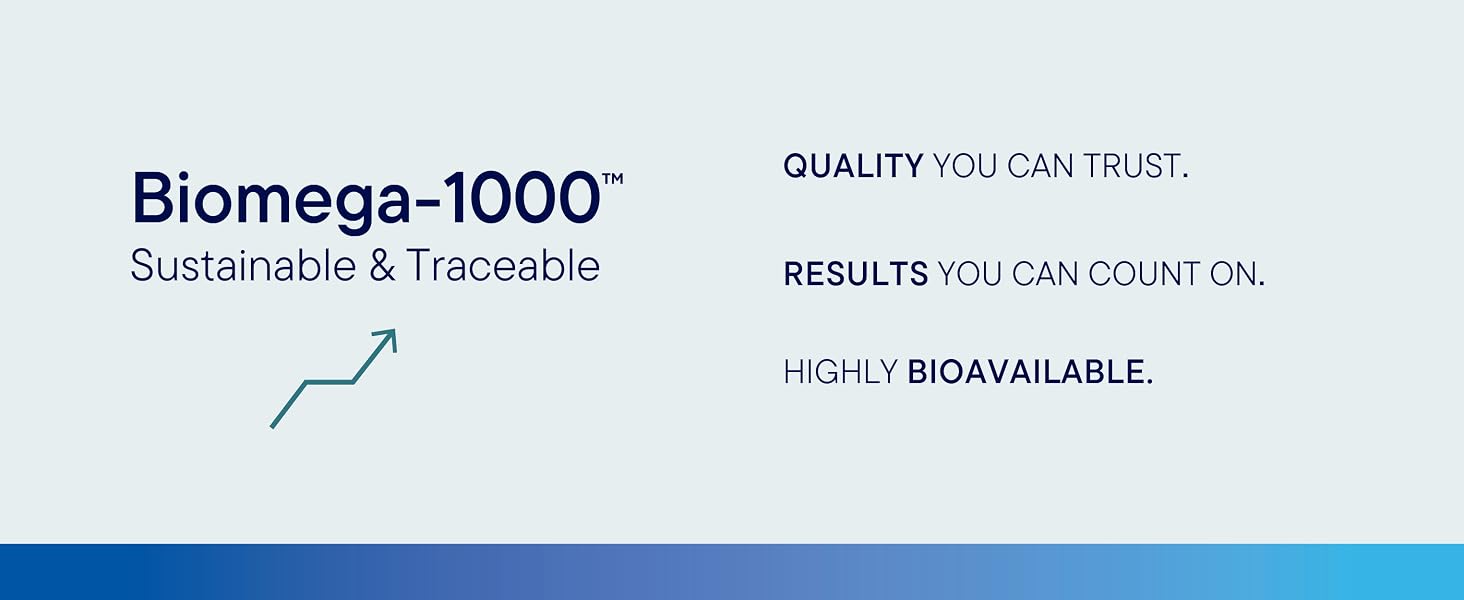 Biomega-1000™
Sustainable & Traceable

QUALITY YOU CAN TRUST.

RESULTS YOU CAN COUNT ON.

HIGHLY BIOAVAILABLE.